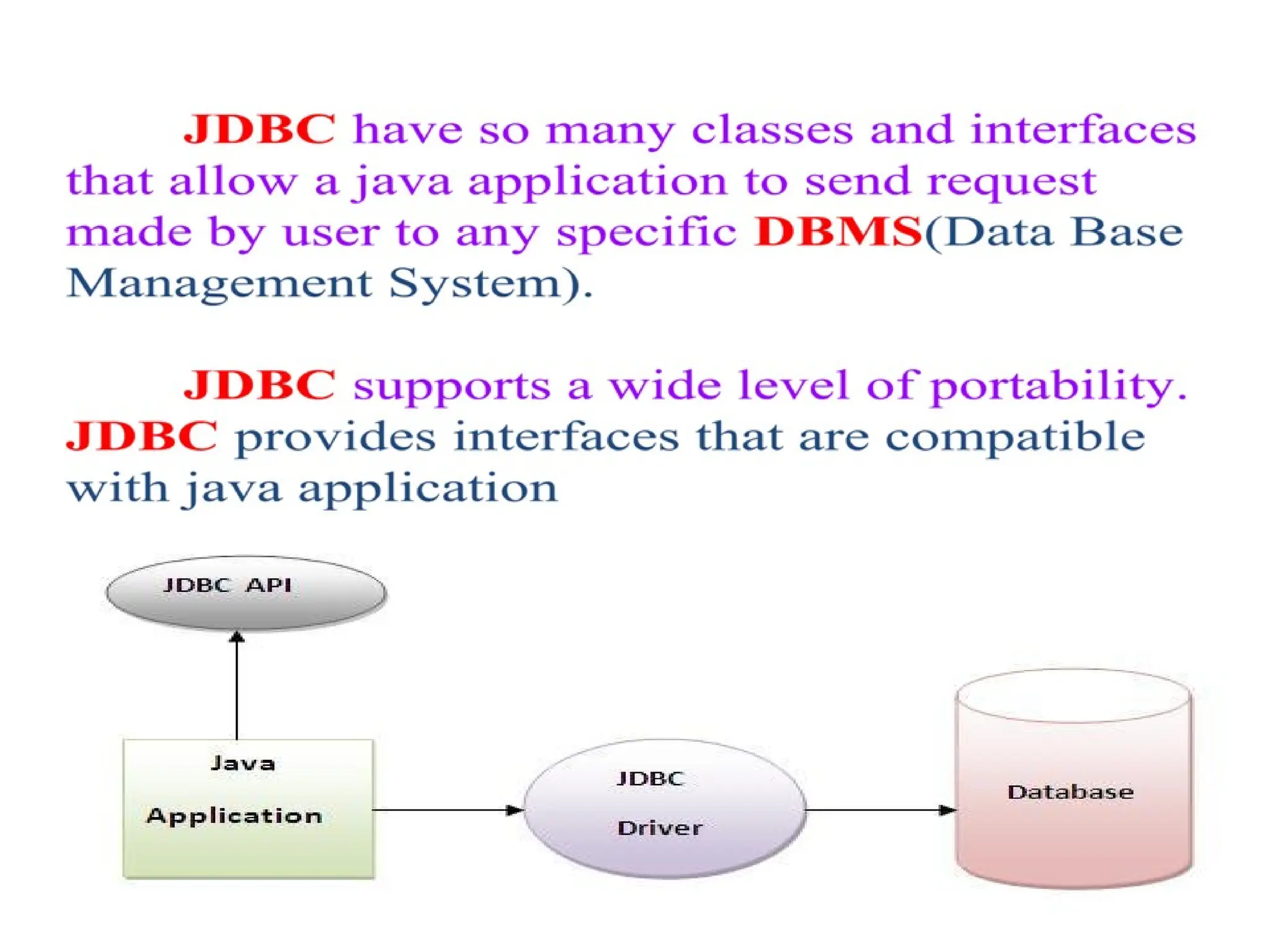 JDBC have so many classes and interfaces that allow a java application to send request made by user to any specific DBMS(Data Base Management System).

JDBC supports a wide level of portability. JDBC provides interfaces that are compatible with java application

JDBC API

Java Application

JDBC Driver

Database